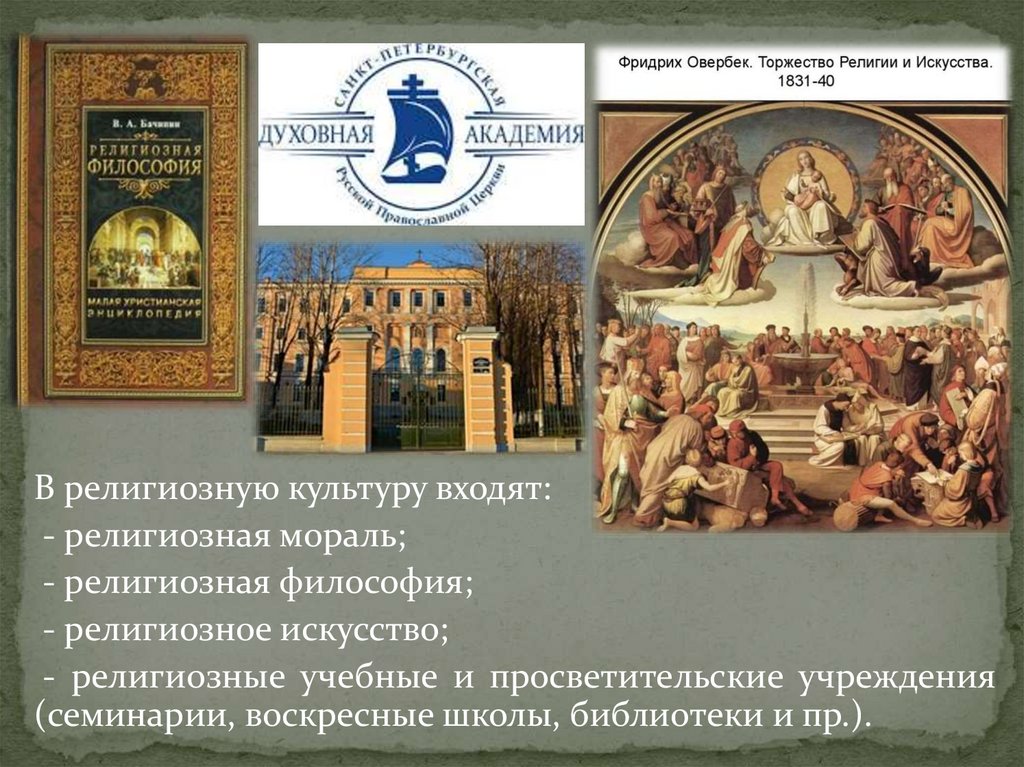 В. А. Бачинин
РЕЛИГИОЗНАЯ ФИЛОСОФИЯ
МАЛАЯ ХРИСТИАНСКАЯ ЭНЦИКЛОПЕДИЯ

САНКТ-ПЕТЕРБУРГСКАЯ
ДУХОВНАЯ АКАДЕМИЯ
Русской Православной Церкви

Фридрих Овербек. Торжество Религии и Искусства. 1831-40

В религиозную культуру входят:
- религиозная мораль;
- религиозная философия;
- религиозное искусство;
- религиозные учебные и просветительские учреждения (семинарии, воскресные школы, библиотеки и пр.).